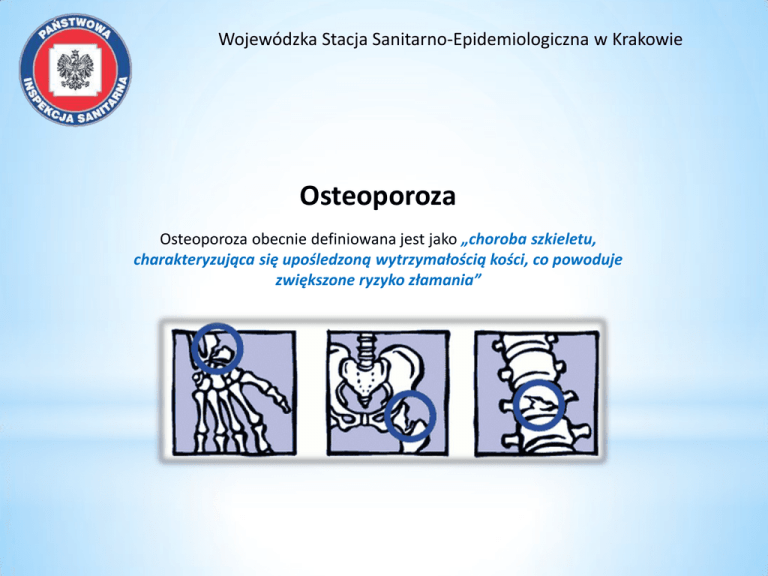 PAŃSTWOWA INSPEKCJA SANITARNA

Wojewódzka Stacja Sanitarno-Epidemiologiczna w Krakowie

Osteoporoza

Osteoporoza obecnie definiowana jest jako „choroba szkieletu, charakteryzująca się upośledzoną wytrzymałością kości, co powoduje zwiększone ryzyko złamania”